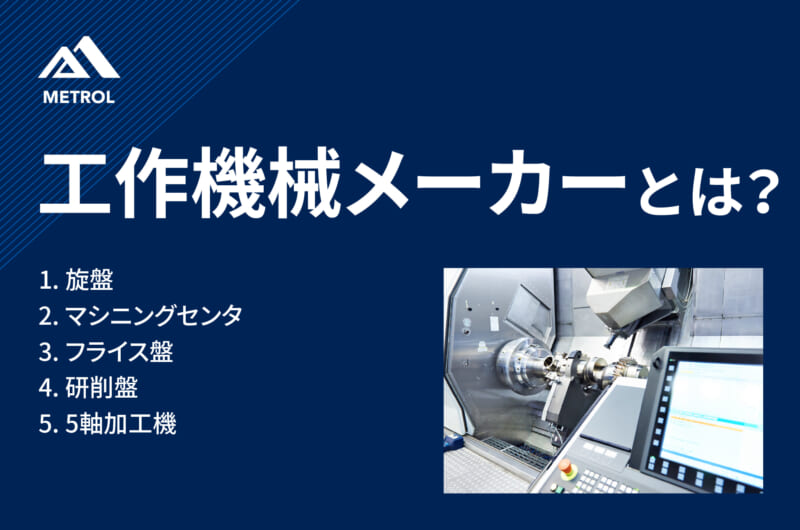 METROL

工作機械メーカーとは?

1. 旋盤
2. マシニングセンタ
3. フライス盤
4. 研削盤
5. 5軸加工機